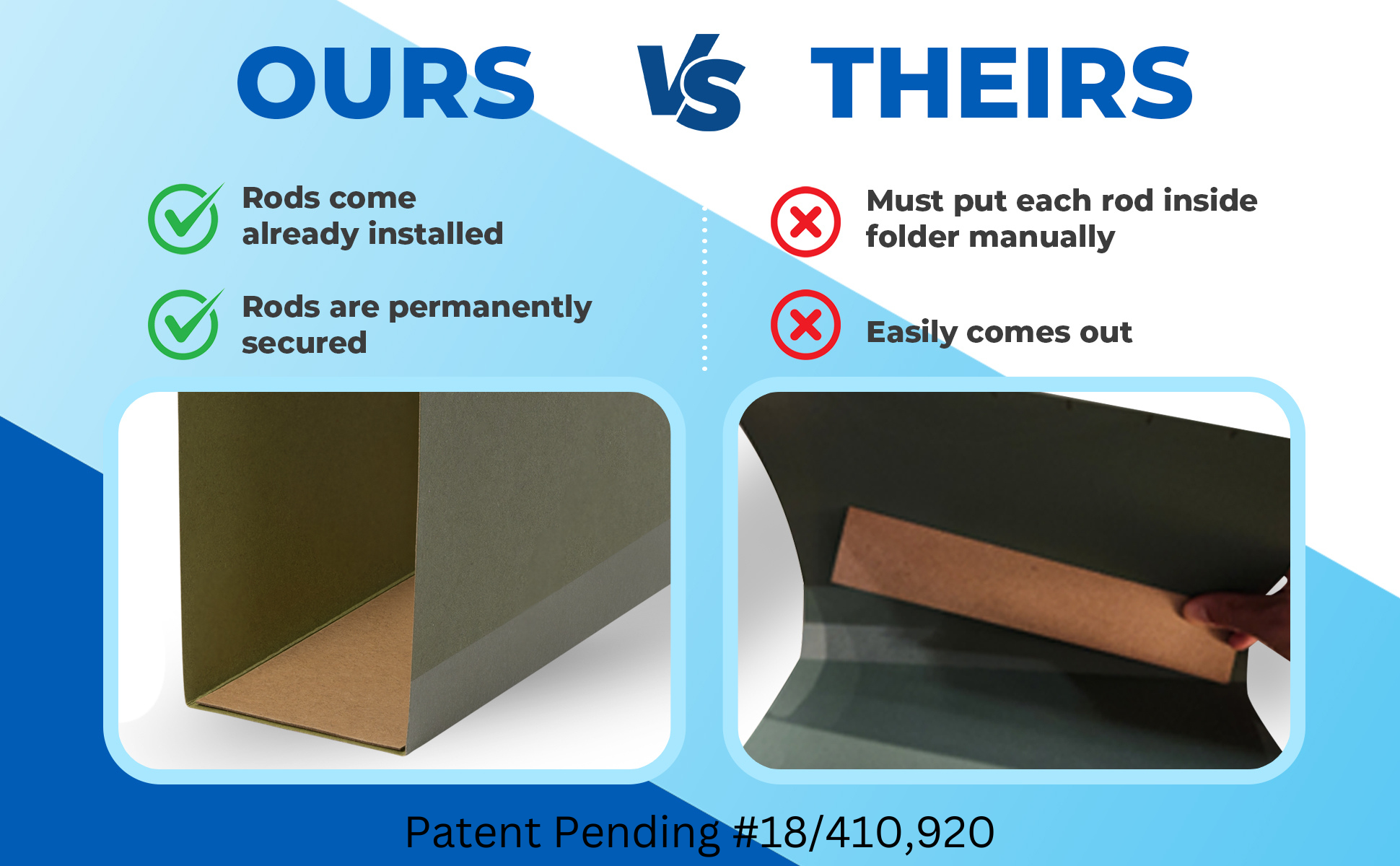 OURS VS THEIRS

Rods come already installed

Rods are permanently secured

Must put each rod inside folder manually

Easily comes out

Patent Pending #18/410,920